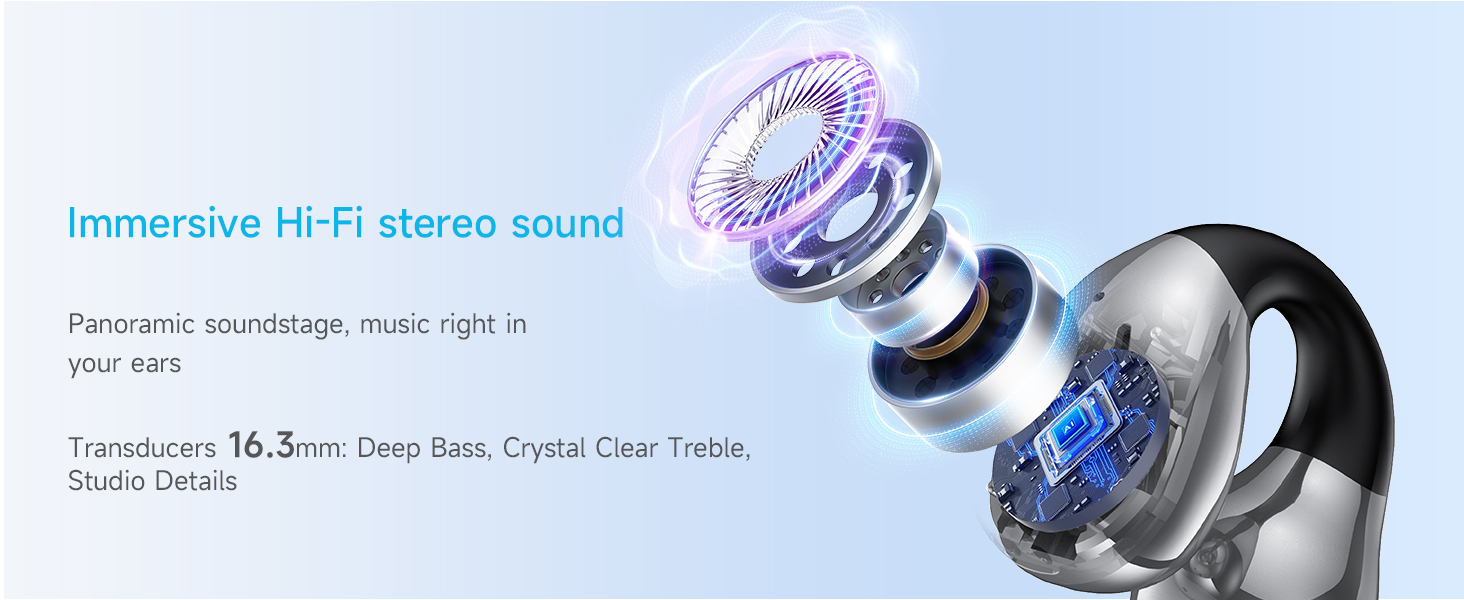 Immersive Hi-Fi stereo sound

Panoramic soundstage, music right in your ears

Transducers 16.3mm: Deep Bass, Crystal Clear Treble, Studio Details

AI